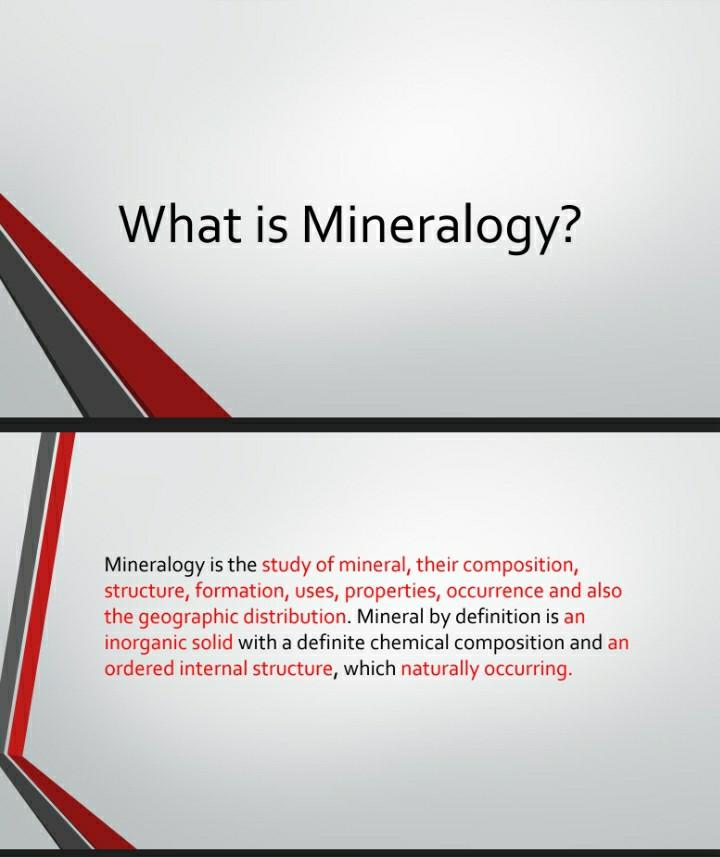 What is Mineralogy?

Mineralogy is the study of mineral, their composition, structure, formation, uses, properties, occurrence and also the geographic distribution. Mineral by definition is an inorganic solid with a definite chemical composition and an ordered internal structure, which naturally occurring.